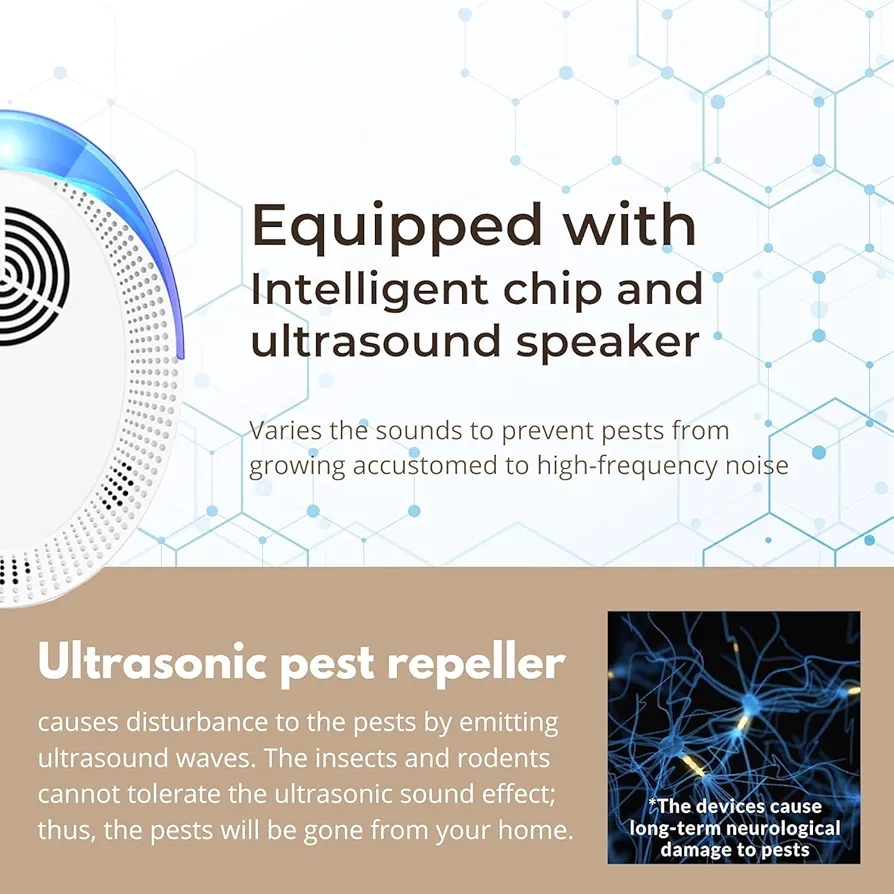 Equipped with
Intelligent chip and ultrasound speaker

Varies the sounds to prevent pests from growing accustomed to high-frequency noise

Ultrasonic pest repeller

causes disturbance to the pests by emitting ultrasound waves. The insects and rodents cannot tolerate the ultrasonic sound effect; thus, the pests will be gone from your home.

*The devices cause long-term neurological damage to pests